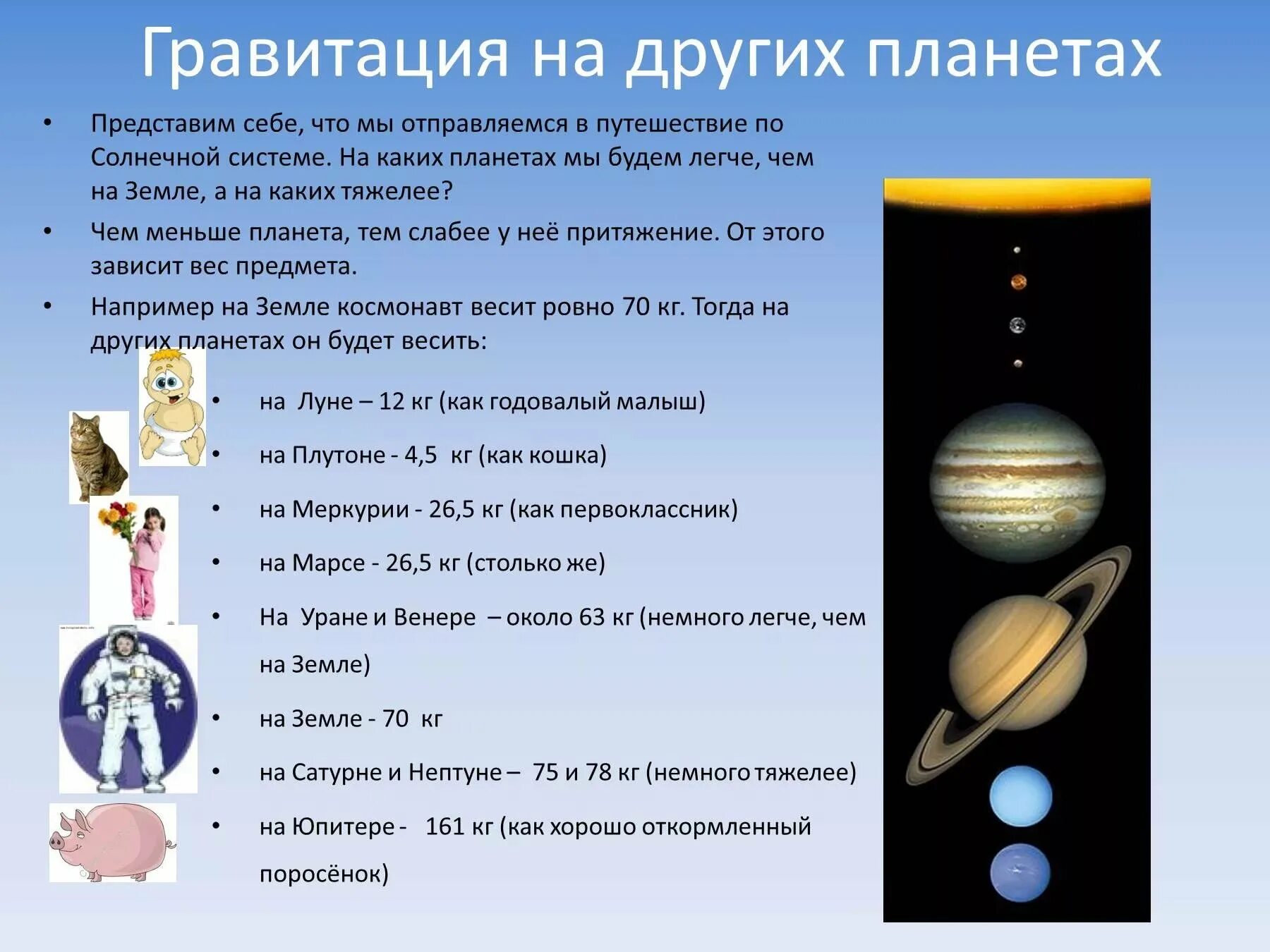 Гравитация на других планетах

• Представим себе, что мы отправляемся в путешествие по Солнечной системе. На каких планетах мы будем легче, чем на Земле, а на каких тяжелее?

• Чем меньше планета, тем слабее у неё притяжение. От этого зависит вес предмета.

• Например на Земле космонавт весит ровно 70 кг. Тогда на других планетах он будет весить:

• на Луне – 12 кг (как годовалый малыш)

• на Плутоне - 4,5 кг (как кошка)

• на Меркурии - 26,5 кг (как первоклассник)

• на Марсе - 26,5 кг (столько же)

• На Уране и Венере – около 63 кг (немного легче, чем на Земле)

• на Земле - 70 кг

• на Сатурне и Нептуне – 75 и 78 кг (немного тяжелее)

• на Юпитере - 161 кг (как хорошо откормленный поросёнок)